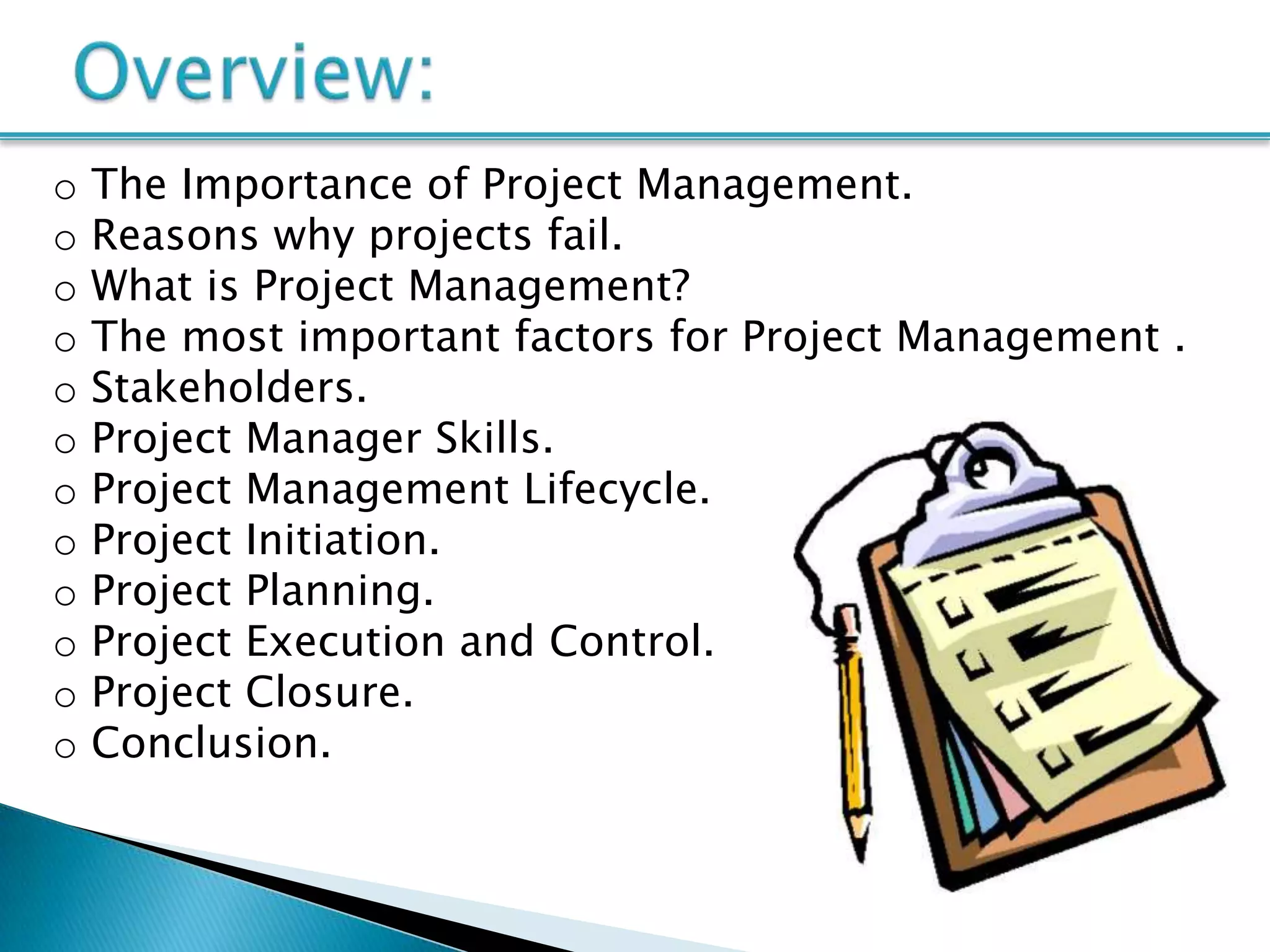 Overview:

o The Importance of Project Management.
o Reasons why projects fail.
o What is Project Management?
o The most important factors for Project Management .
o Stakeholders.
o Project Manager Skills.
o Project Management Lifecycle.
o Project Initiation.
o Project Planning.
o Project Execution and Control.
o Project Closure.
o Conclusion.